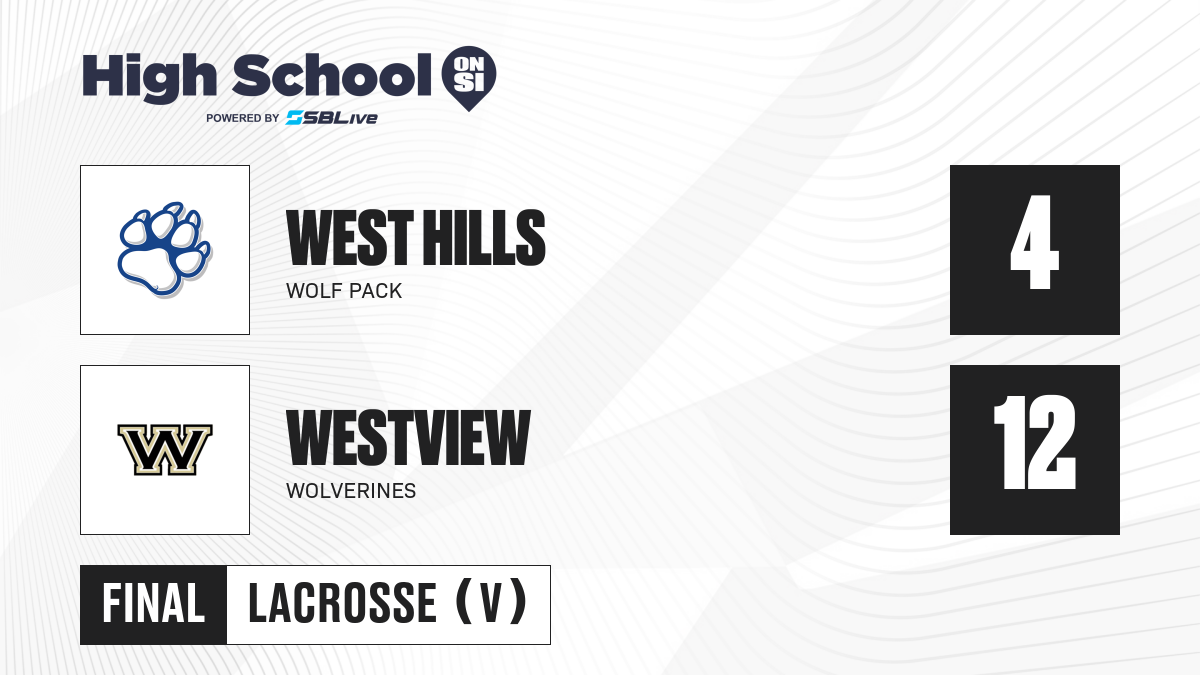 High School ON SI
POWERED BY SBLive

WEST HILLS
WOLF PACK
4

W
WESTVIEW
WOLVERINES
12

FINAL LACROSSE (V)